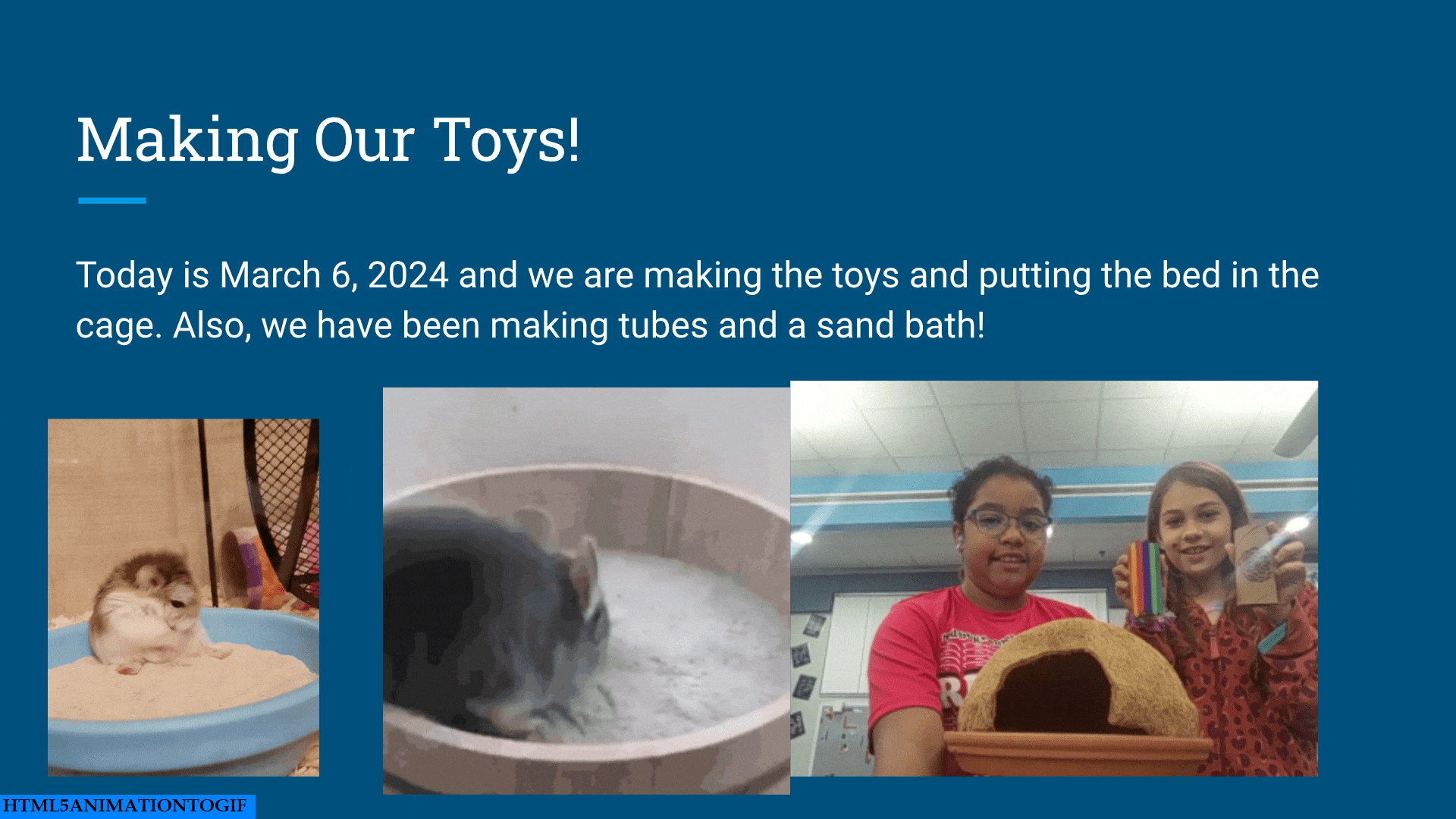 Making Our Toys!

Today is March 6, 2024 and we are making the toys and putting the bed in the cage. Also, we have been making tubes and a sand bath!

HTML5ANIMATIONTOGIF